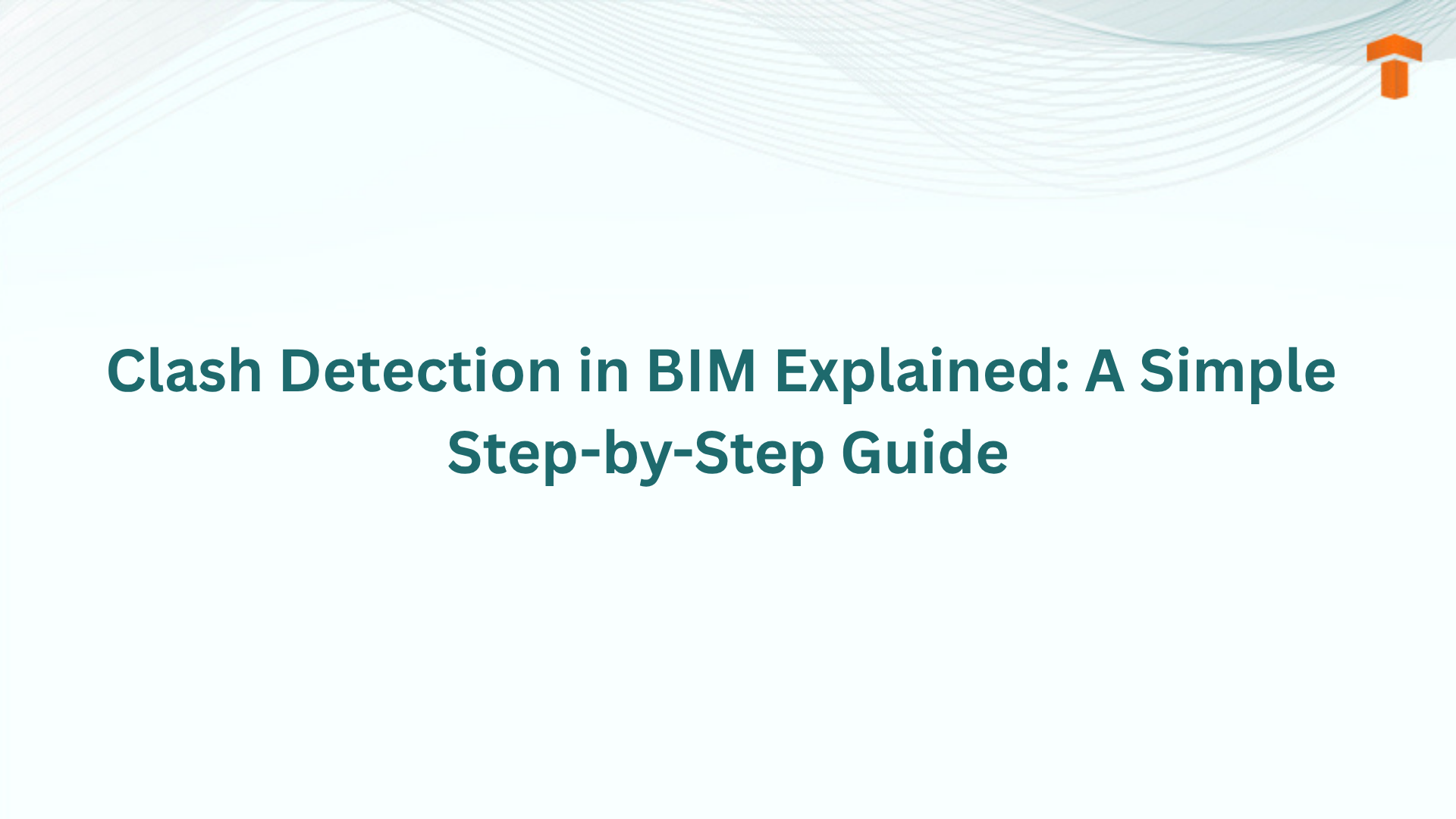 Clash Detection in BIM Explained: A Simple Step-by-Step Guide